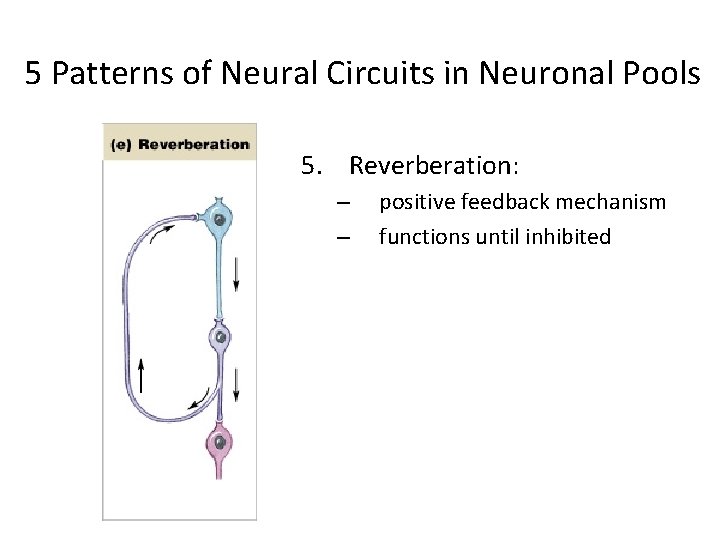 5 Patterns of Neural Circuits in Neuronal Pools

(e) Reverberation

5. Reverberation:
– positive feedback mechanism
– functions until inhibited